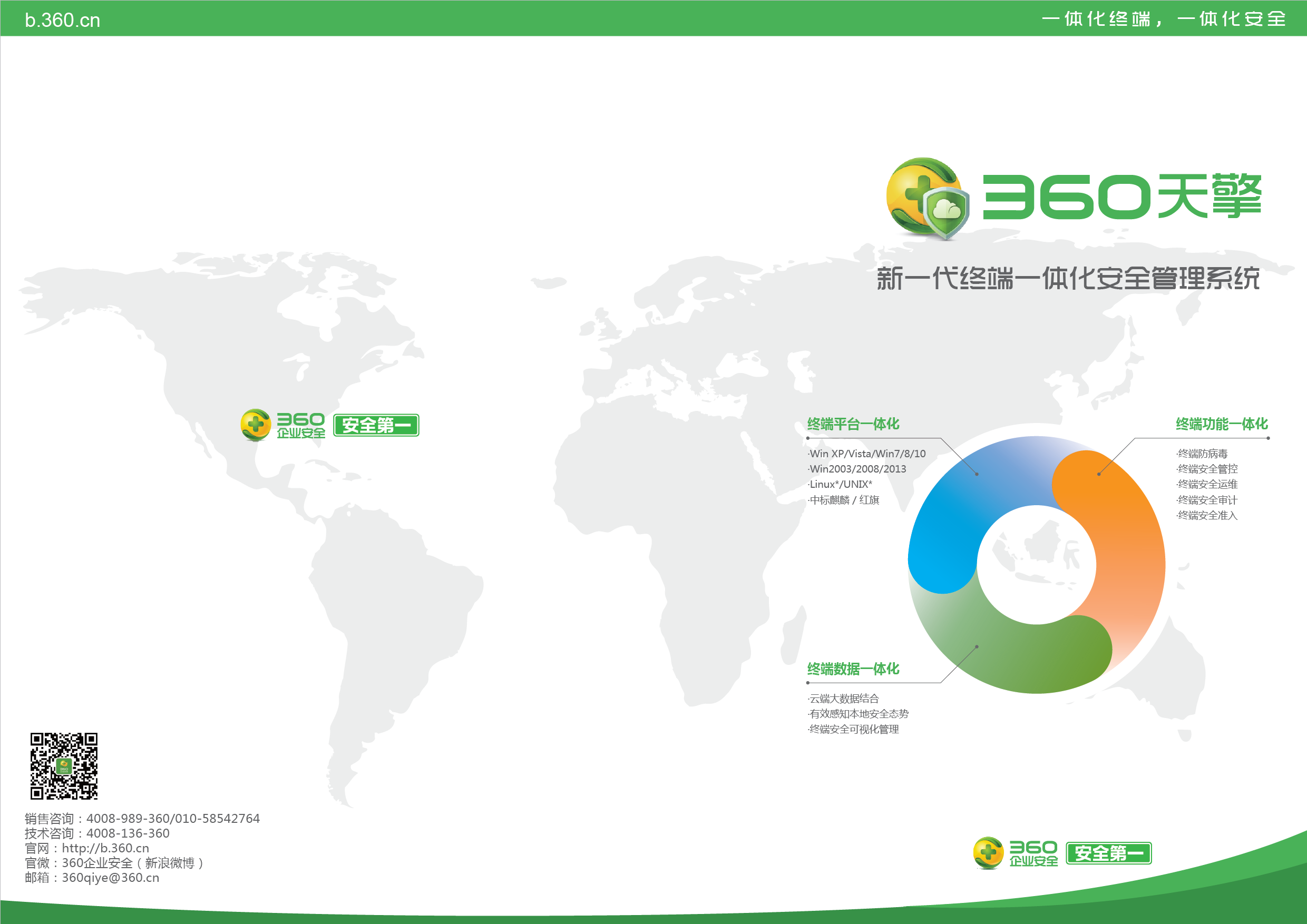 b.360.cn

一体化终端，一体化安全

360天擎

新一代终端一体化安全管理系统

360 企业安全 安全第一

终端平台一体化

·Win XP/Vista/Win7/8/10
·Win2003/2008/2013
·Linux*/UNIX*
·中标麒麟 / 红旗

终端功能一体化

·终端防病毒
·终端安全管控
·终端安全运维
·终端安全审计
·终端安全准入

终端数据一体化

·云端大数据结合
·有效感知本地安全态势
·终端安全可视化管理

销售咨询：4008-989-360/010-58542764
技术咨询：4008-136-360
官网：http://b.360.cn
官微：360企业安全（新浪微博）
邮箱：360qiye@360.cn

360 企业安全 安全第一